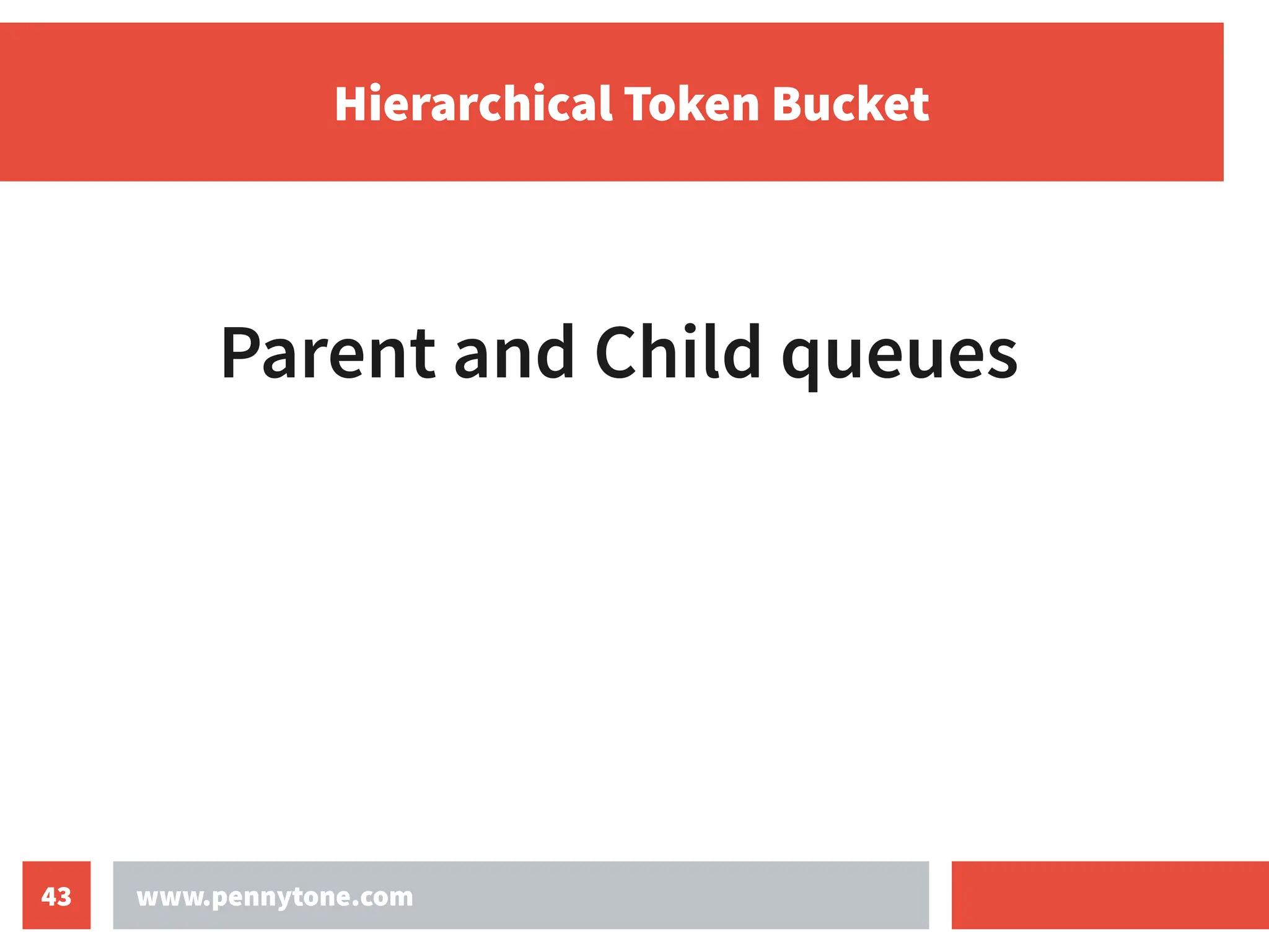 Hierarchical Token Bucket

Parent and Child queues

43

www.pennytone.com